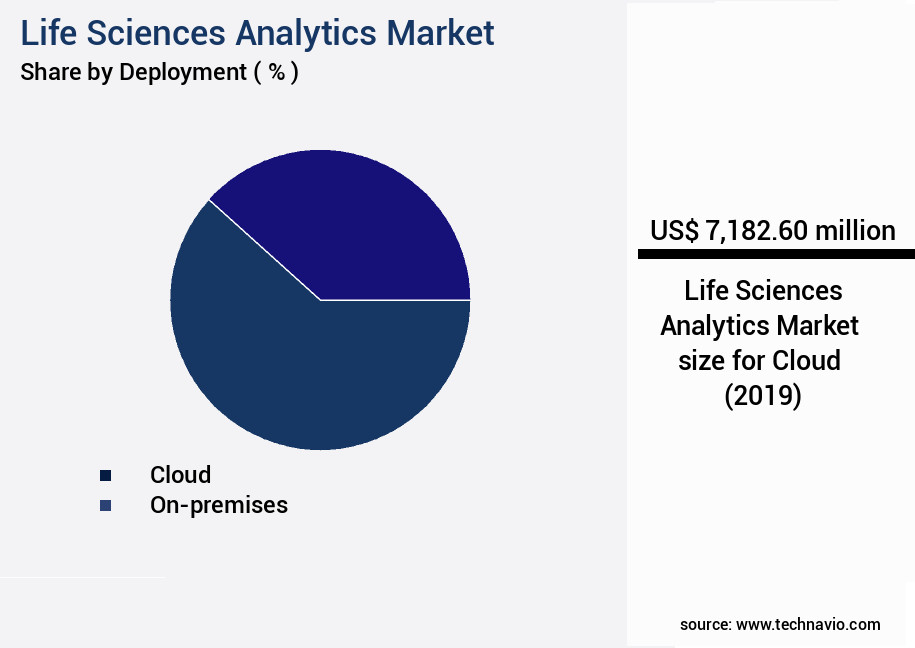 Life Sciences Analytics Market
Share by Deployment ( % )

Cloud
On-premises

US$ 7,182.60 million

Life Sciences Analytics Market size for Cloud (2019)

source: www.technavio.com